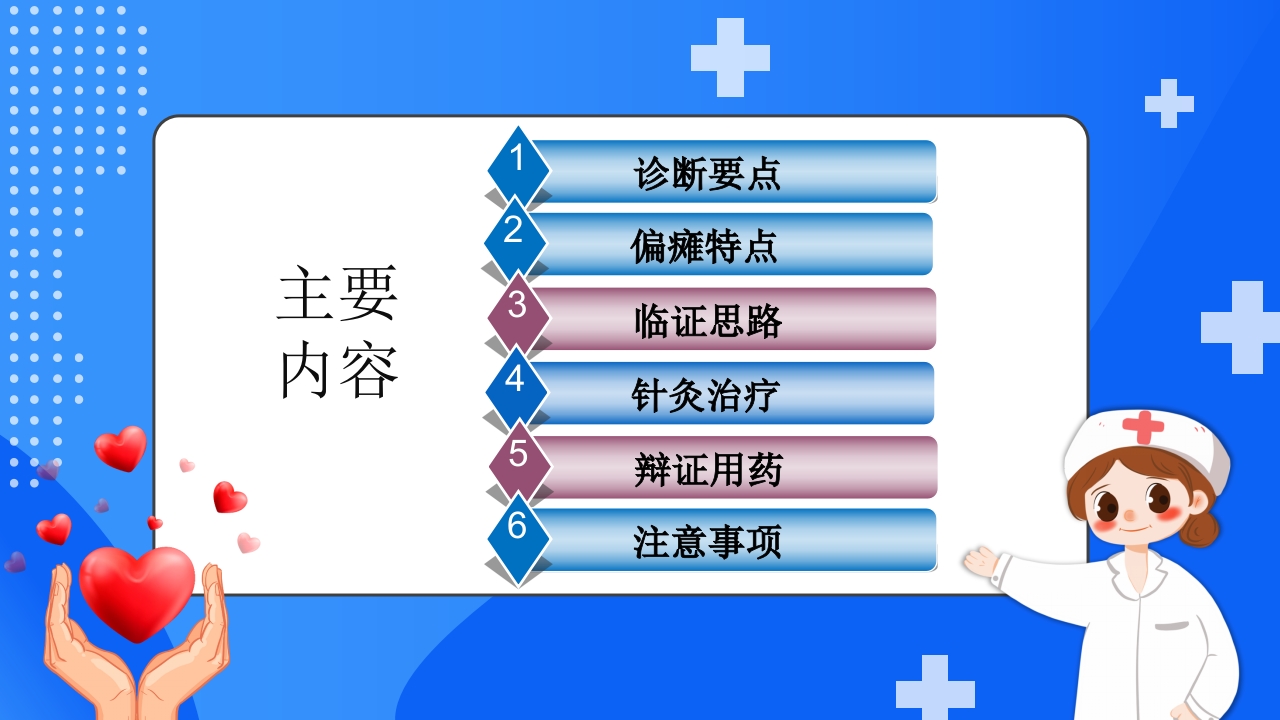 主要内容

1 诊断要点
2 偏瘫特点
3 临证思路
4 针灸治疗
5 辩证用药
6 注意事项